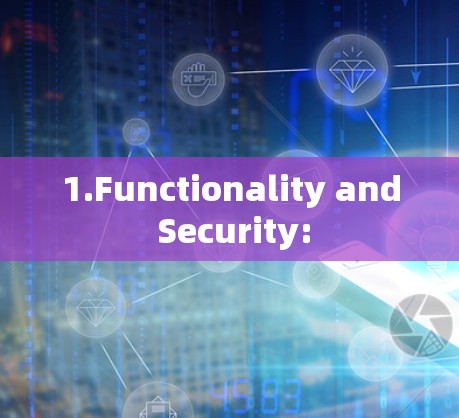 1.Functionality and Security:

45.83